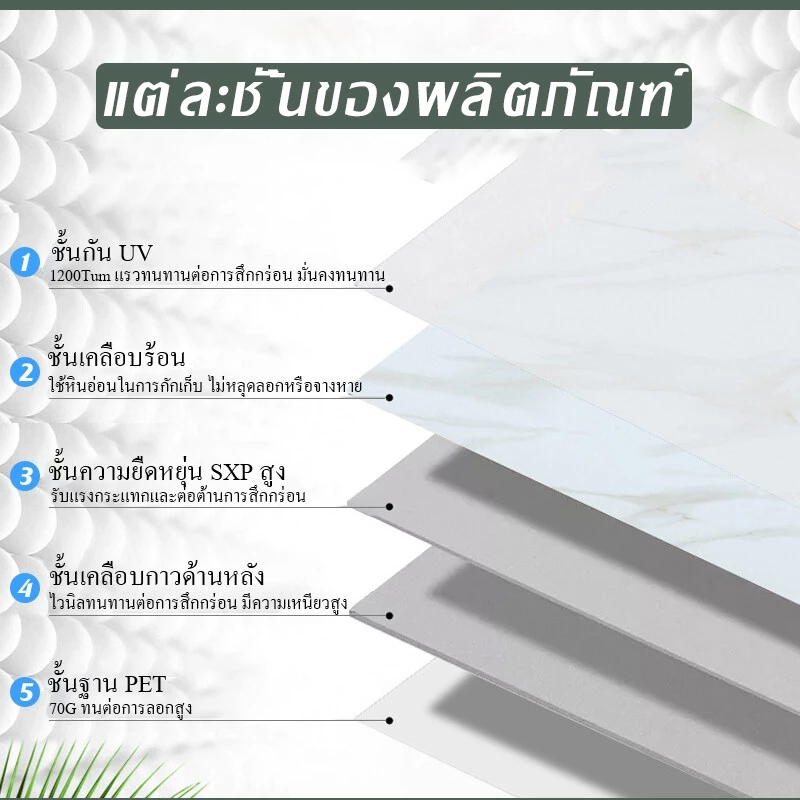 แต่ละชั้นของผลิตภัณฑ์

1 ชั้นกัน UV
1200Tum แรวทนทานต่อการสึกกร่อน มั่นคงทนทาน

2 ชั้นเคลือบร้อน
ใช้หินอ่อนในการกักเก็บ ไม่หลุดลอกหรือจางหาย

3 ชั้นความยืดหยุ่น SXP สูง
รับแรงกระแทกและต่อต้านการสึกกร่อน

4 ชั้นเคลือบกาวด้านหลัง
ไวนิลทนทานต่อการสึกกร่อน มีความเหนียวสูง

5 ชั้นฐาน PET
70G ทนต่อการลอกสูง